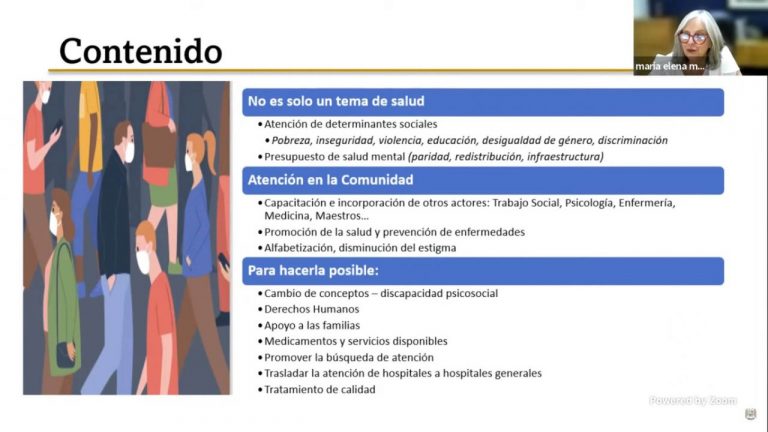 Contenido

maria elena m...

No es solo un tema de salud

• Atención de determinantes sociales
• Pobreza, inseguridad, violencia, educación, desigualdad de género, discriminación
• Presupuesto de salud mental (paridad, redistribución, infraestructura)

Atención en la Comunidad

• Capacitación e incorporación de otros actores: Trabajo Social, Psicología, Enfermería, Medicina, Maestros...
• Promoción de la salud y prevención de enfermedades
• Alfabetización, disminución del estigma

Para hacerla posible:

• Cambio de conceptos – discapacidad psicosocial
• Derechos Humanos
• Apoyo a las familias
• Medicamentos y servicios disponibles
• Promover la búsqueda de atención
• Trasladar la atención de hospitales a hospitales generales
• Tratamiento de calidad

Powered by Zoom